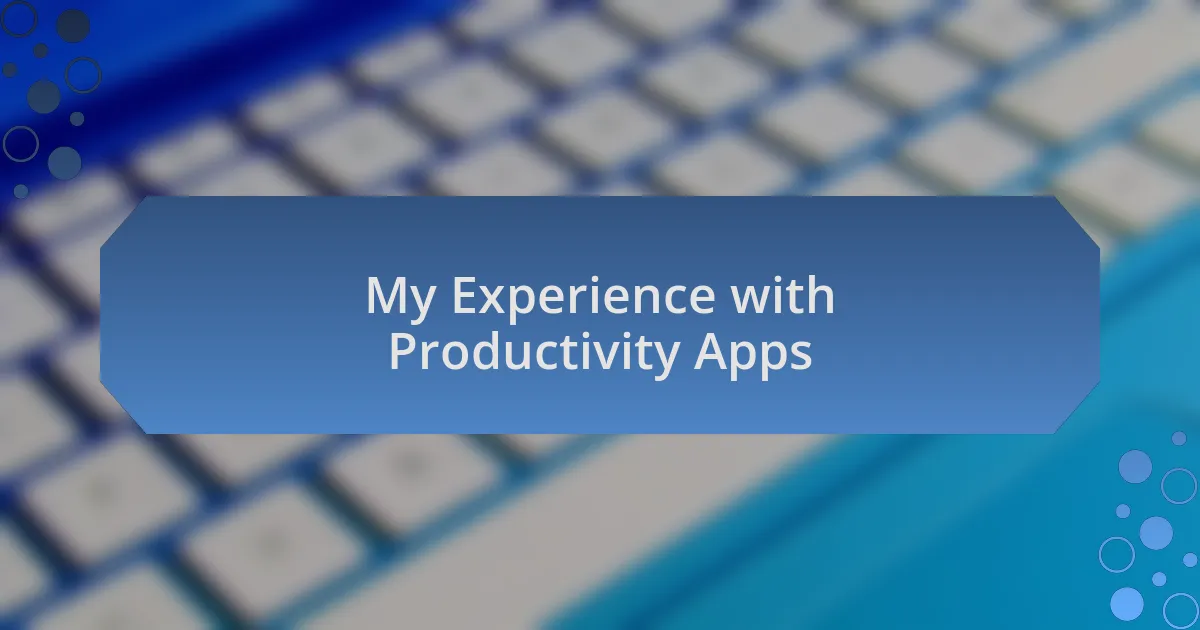 My Experience with Productivity Apps